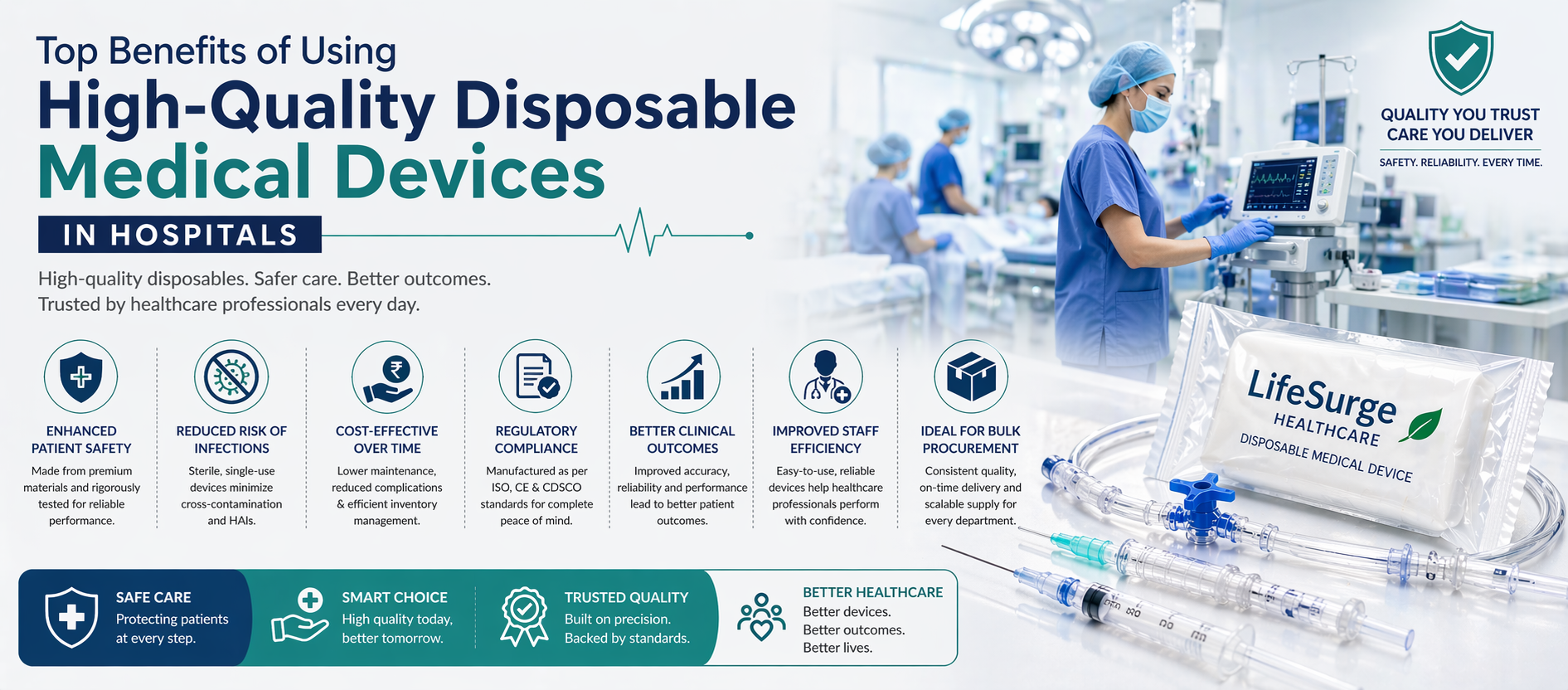 Top Benefits of Using
High-Quality Disposable
Medical Devices
IN HOSPITALS

High-quality disposables. Safer care. Better outcomes.
Trusted by healthcare professionals every day.

QUALITY YOU TRUST
CARE YOU DELIVER
SAFETY. RELIABILITY. EVERY TIME.

ENHANCED PATIENT SAFETY
Made from premium materials and rigorously tested for reliable performance.

REDUCED RISK OF INFECTIONS
Sterile, single-use devices minimize cross-contamination and HAIs.

COST-EFFECTIVE OVER TIME
Lower maintenance, reduced complications & efficient inventory management.

REGULATORY COMPLIANCE
Manufactured as per ISO, CE & CDSCO standards for complete peace of mind.

BETTER CLINICAL OUTCOMES
Improved accuracy, reliability and performance lead to better patient outcomes.

IMPROVED STAFF EFFICIENCY
Easy-to-use, reliable devices help healthcare professionals perform with confidence.

IDEAL FOR BULK PROCUREMENT
Consistent quality, on-time delivery and scalable supply for every department.

LifeSurge
HEALTHCARE
DISPOSABLE MEDICAL DEVICE

SAFE CARE
Protecting patients at every step.

SMART CHOICE
High quality today, better tomorrow.

TRUSTED QUALITY
Built on precision. Backed by standards.

BETTER HEALTHCARE
Better devices.
Better outcomes.
Better lives.